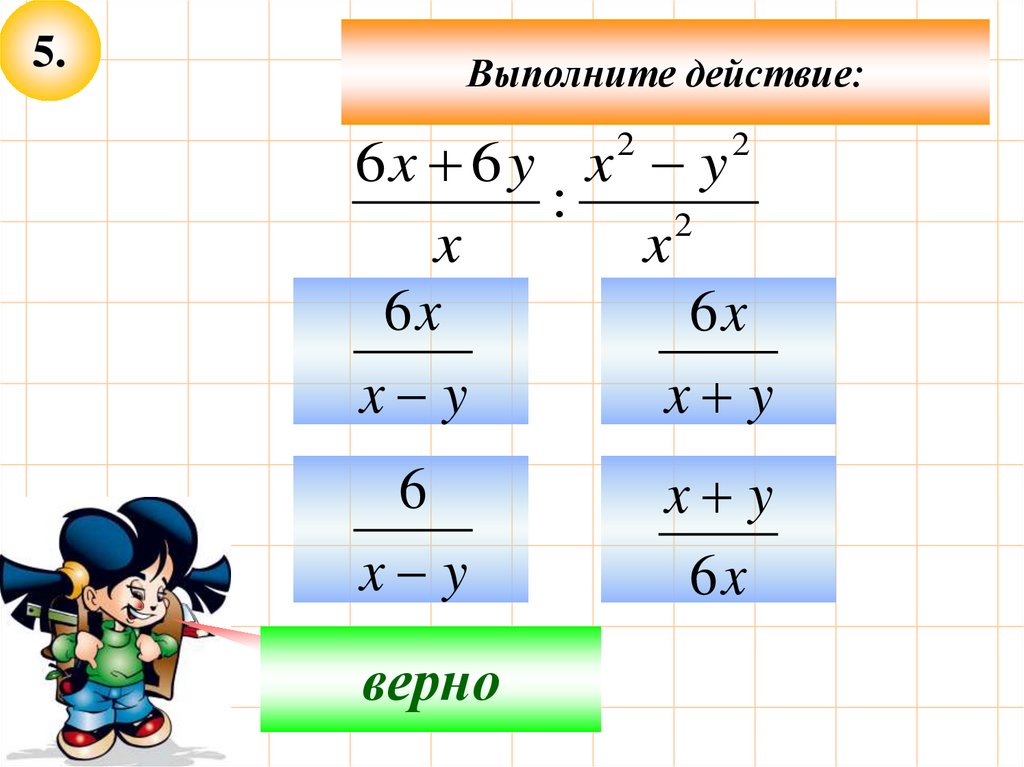 5.

Выполните действие:

$\frac{6x+6y}{x} : \frac{x^2-y^2}{x^2}$

$\frac{6x}{x-y}$

$\frac{6x}{x+y}$

$\frac{6}{x-y}$

$\frac{x+y}{6x}$

верно